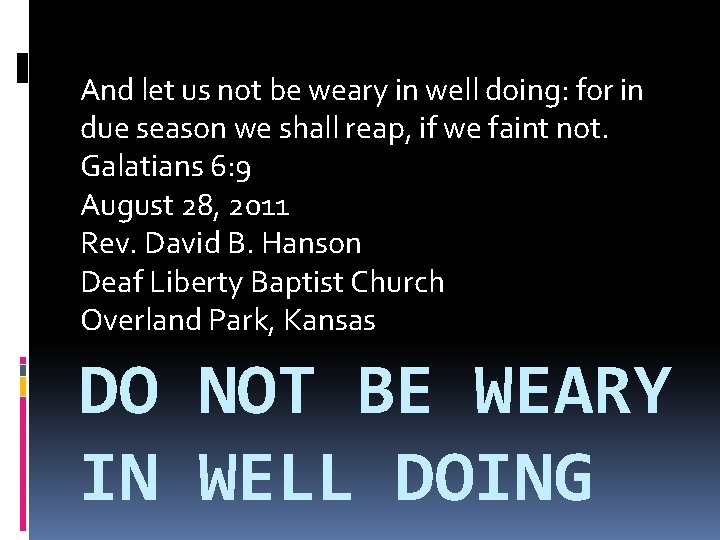 And let us not be weary in well doing: for in due season we shall reap, if we faint not.
Galatians 6:9
August 28, 2011
Rev. David B. Hanson
Deaf Liberty Baptist Church
Overland Park, Kansas

DO NOT BE WEARY IN WELL DOING